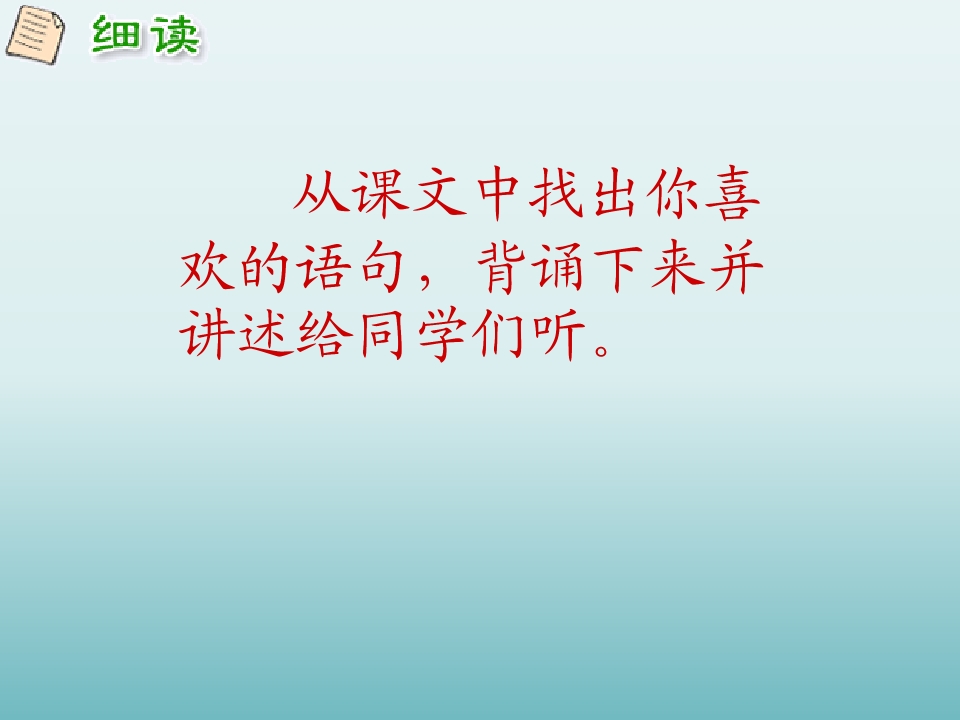 细读

从课文中找出你喜欢的语句，背诵下来并讲述给同学们听。